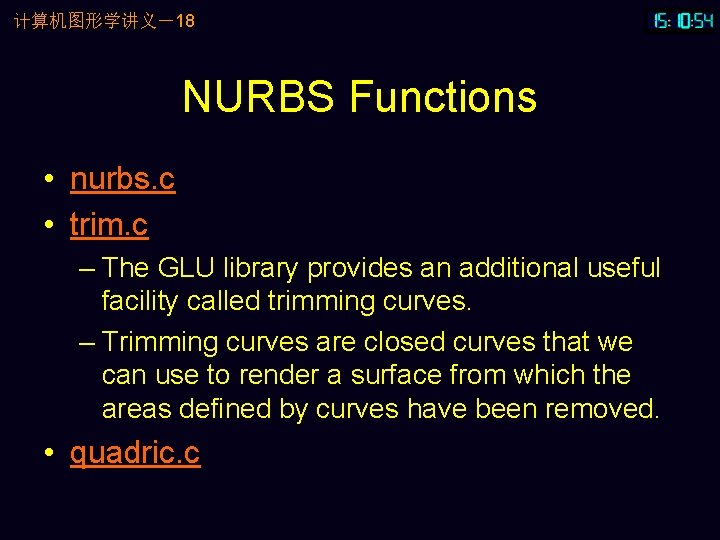 计算机图形学讲义－18

15:10:54

NURBS Functions

• nurbs.c
• trim.c
– The GLU library provides an additional useful facility called trimming curves.
– Trimming curves are closed curves that we can use to render a surface from which the areas defined by curves have been removed.
• quadric.c